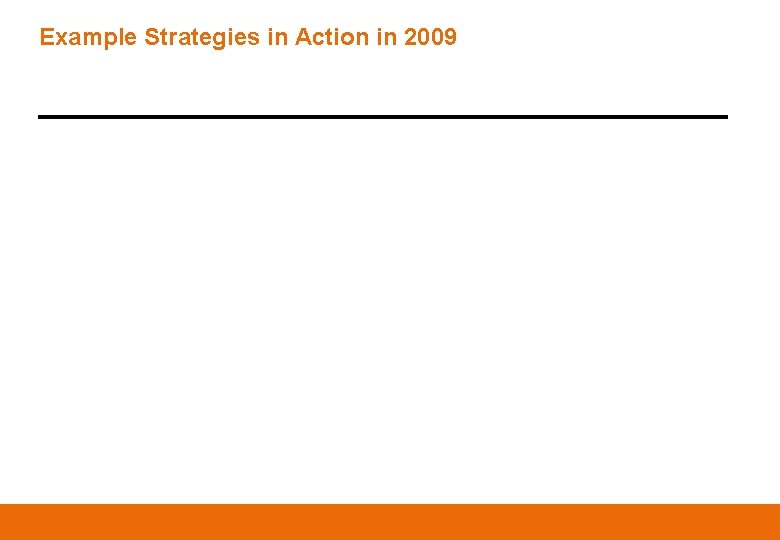 Example Strategies in Action in 2009